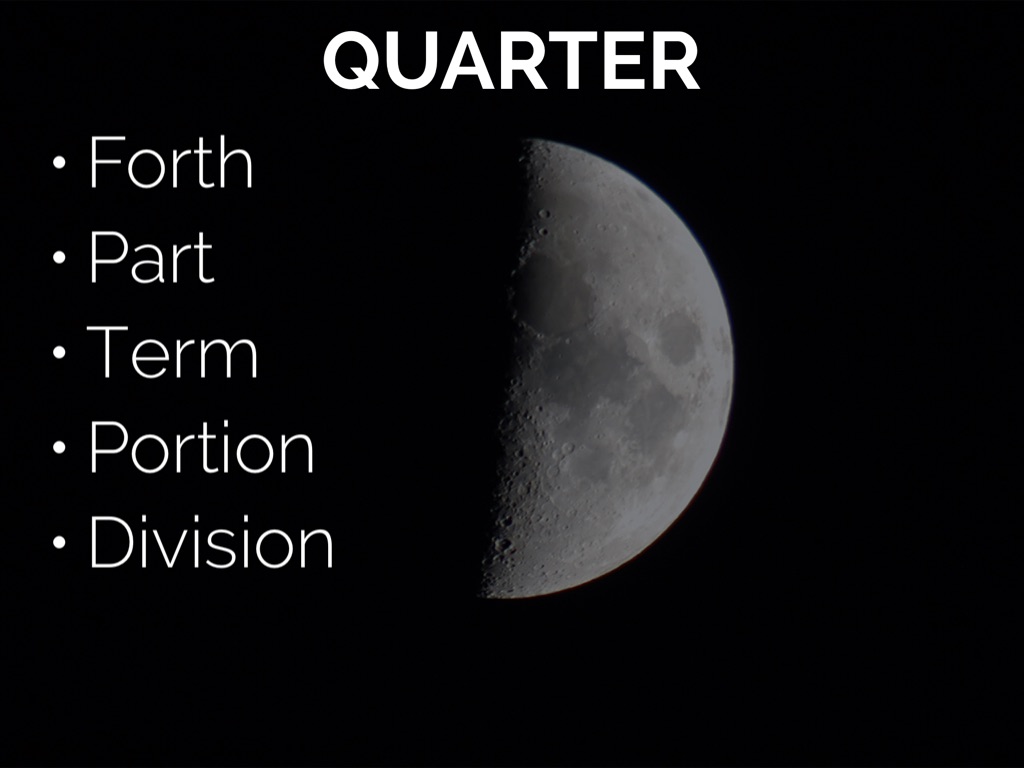 QUARTER

• Forth
• Part
• Term
• Portion
• Division